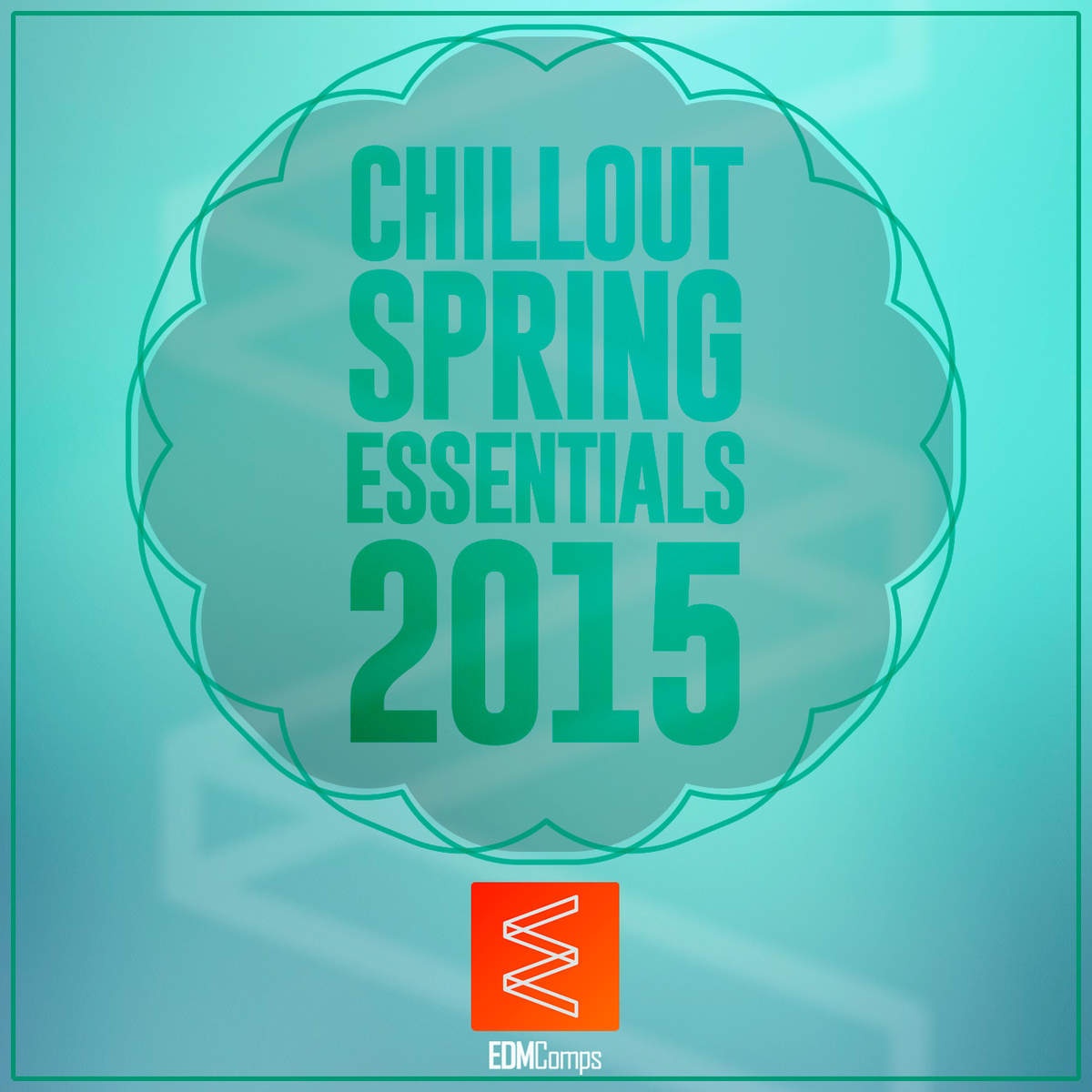 CHILLOUT SPRING ESSENTIALS 2015

EDMComps